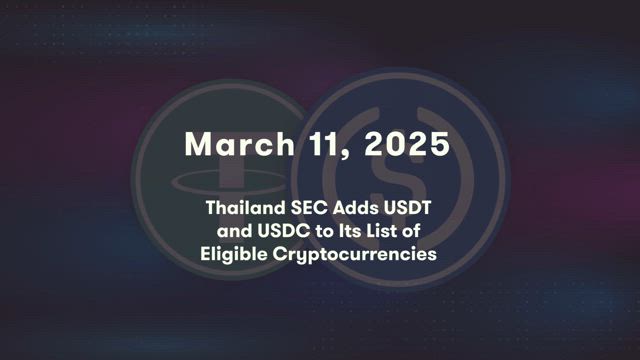 March 11, 2025

Thailand SEC Adds USDT and USDC to Its List of Eligible Cryptocurrencies